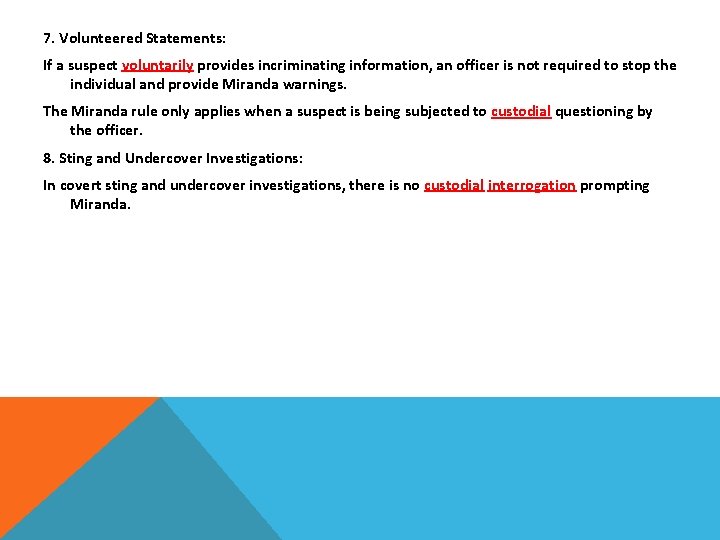 7. Volunteered Statements:

If a suspect voluntarily provides incriminating information, an officer is not required to stop the individual and provide Miranda warnings.

The Miranda rule only applies when a suspect is being subjected to custodial questioning by the officer.

8. Sting and Undercover Investigations:

In covert sting and undercover investigations, there is no custodial interrogation prompting Miranda.